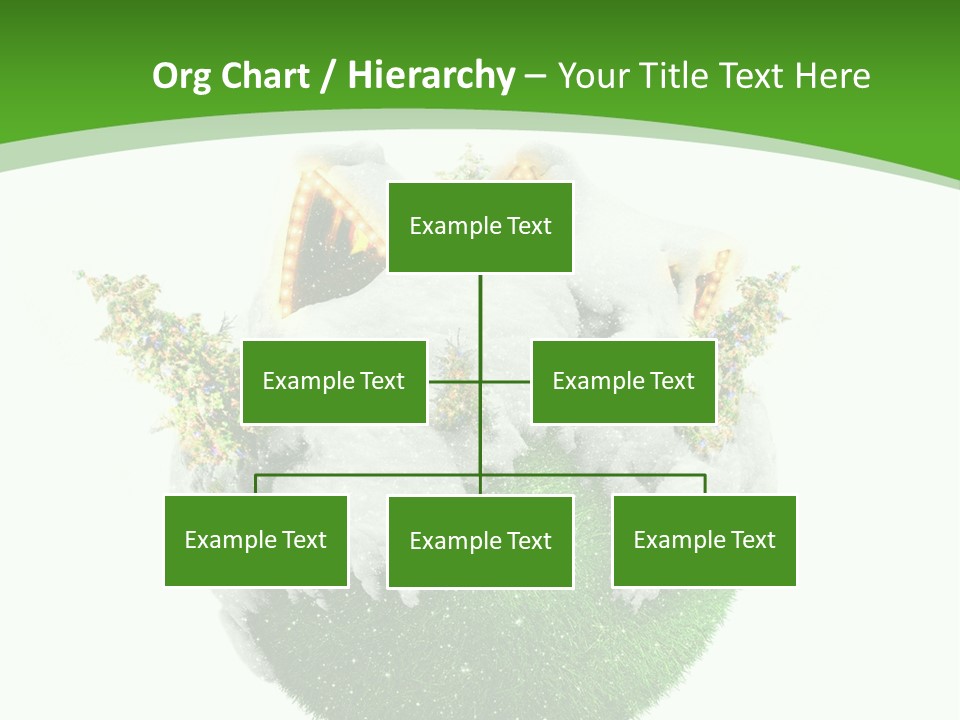 Org Chart / Hierarchy – Your Title Text Here

Example Text

Example Text

Example Text

Example Text

Example Text

Example Text